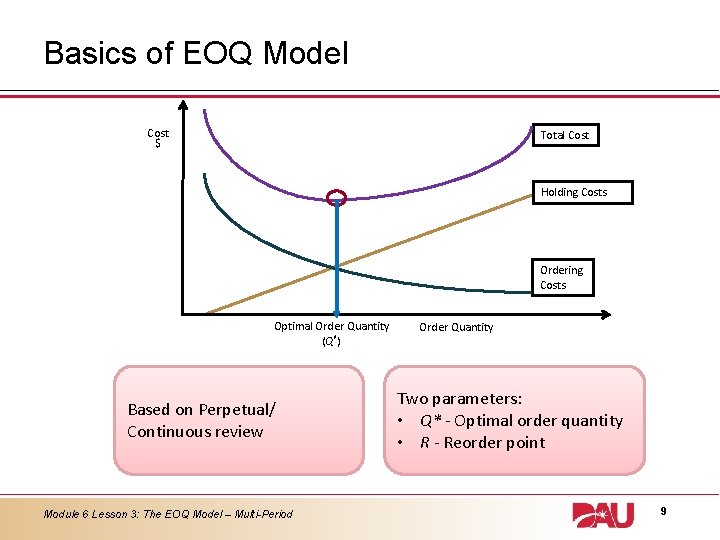 Basics of EOQ Model

Cost
$

Total Cost

Holding Costs

Ordering Costs

Optimal Order Quantity
($Q^*$)

Order Quantity

Based on Perpetual/ Continuous review

Two parameters:
• $Q^*$ - Optimal order quantity
• $R$ - Reorder point

Module 6 Lesson 3: The EOQ Model – Multi-Period

DAU

9